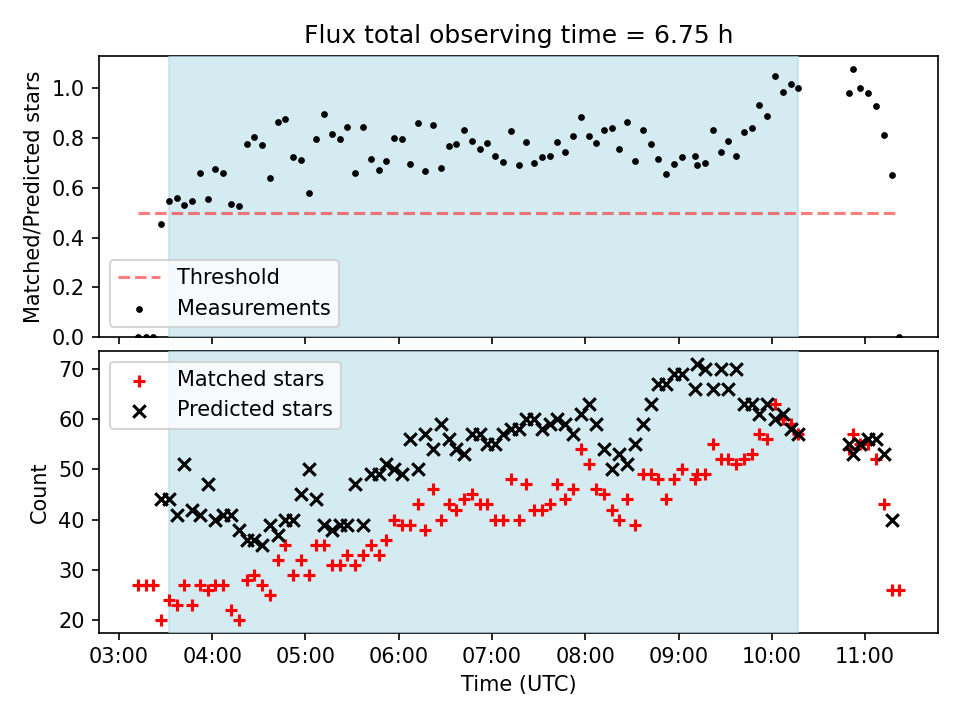 Flux total observing time = 6.75 h

Matched/Predicted stars

1.0
0.8
0.6
0.4
0.2
0.0

Threshold
Measurements

Count

70
60
50
40
30
20

Matched stars
Predicted stars

03:00
04:00
05:00
06:00
07:00
08:00
09:00
10:00
11:00

Time (UTC)